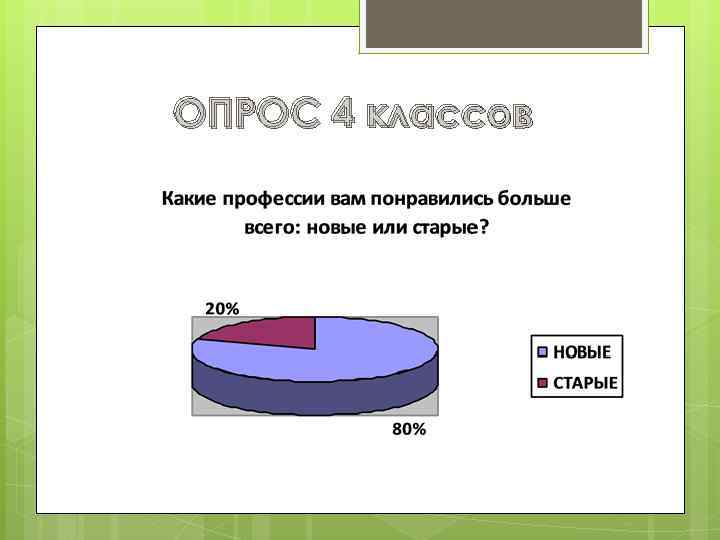 ОПРОС 4 классов

Какие профессии вам понравились больше всего: новые или старые?

20%

80%

НОВЫЕ

СТАРЫЕ